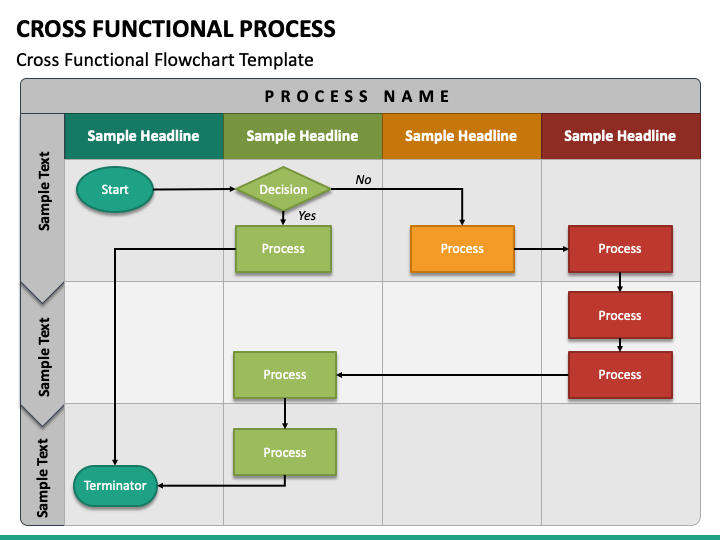 CROSS FUNCTIONAL PROCESS

Cross Functional Flowchart Template

PROCESS NAME

Sample Headline

Sample Headline

Sample Headline

Sample Headline

Sample Text

Start

Decision

No

Yes

Process

Process

Process

Sample Text

Process

Process

Process

Sample Text

Process

Terminator